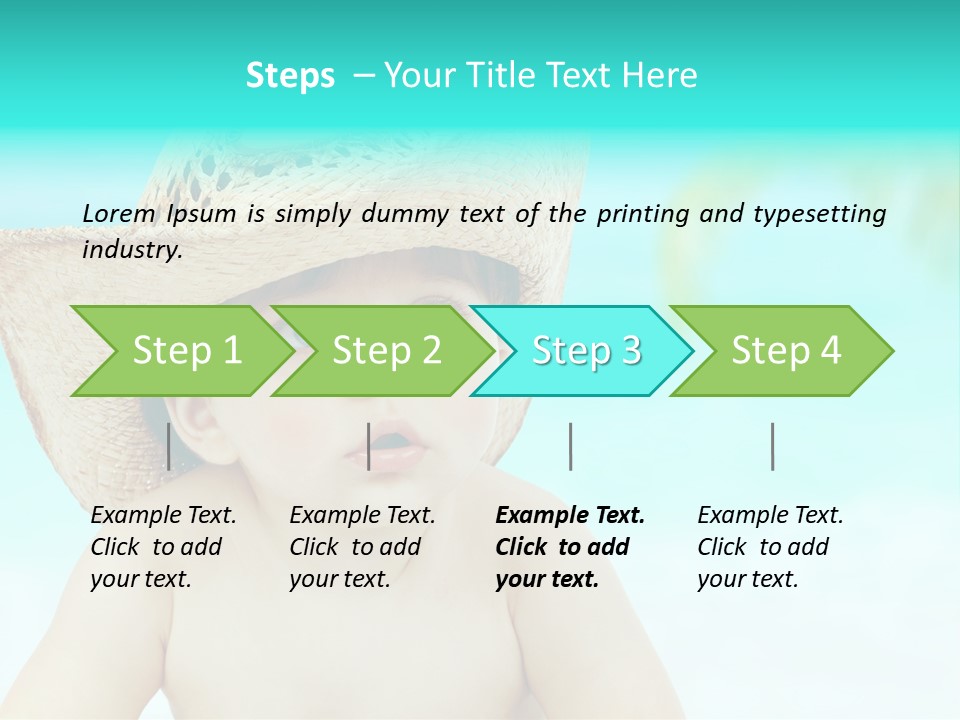 Steps – Your Title Text Here

Lorem Ipsum is simply dummy text of the printing and typesetting industry.

Step 1

Step 2

Step 3

Step 4

Example Text. Click to add your text.

Example Text. Click to add your text.

Example Text. Click to add your text.

Example Text. Click to add your text.